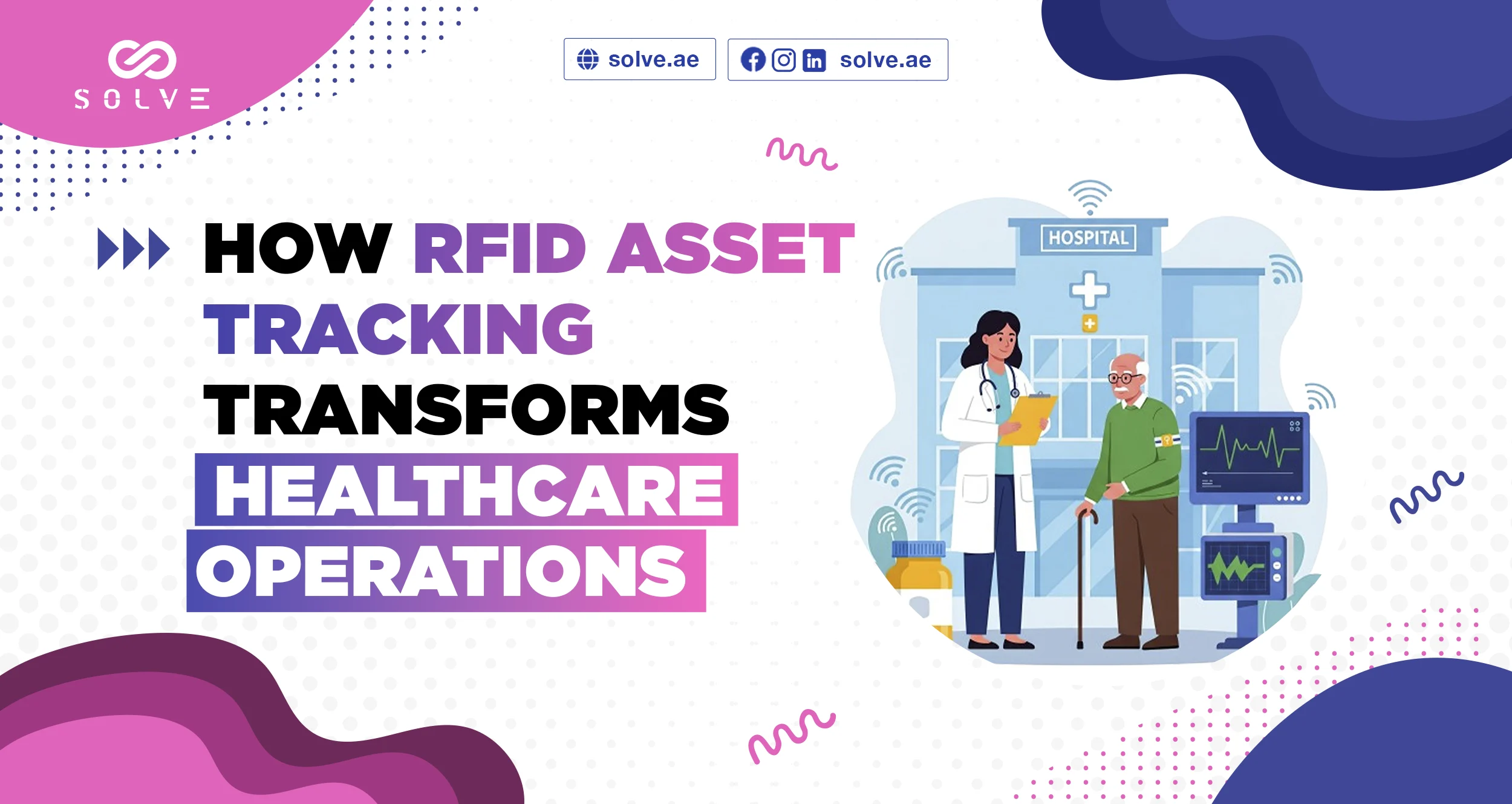 SOLVE

solve.ae

solve.ae

HOW RFID ASSET TRACKING TRANSFORMS HEALTHCARE OPERATIONS

HOSPITAL